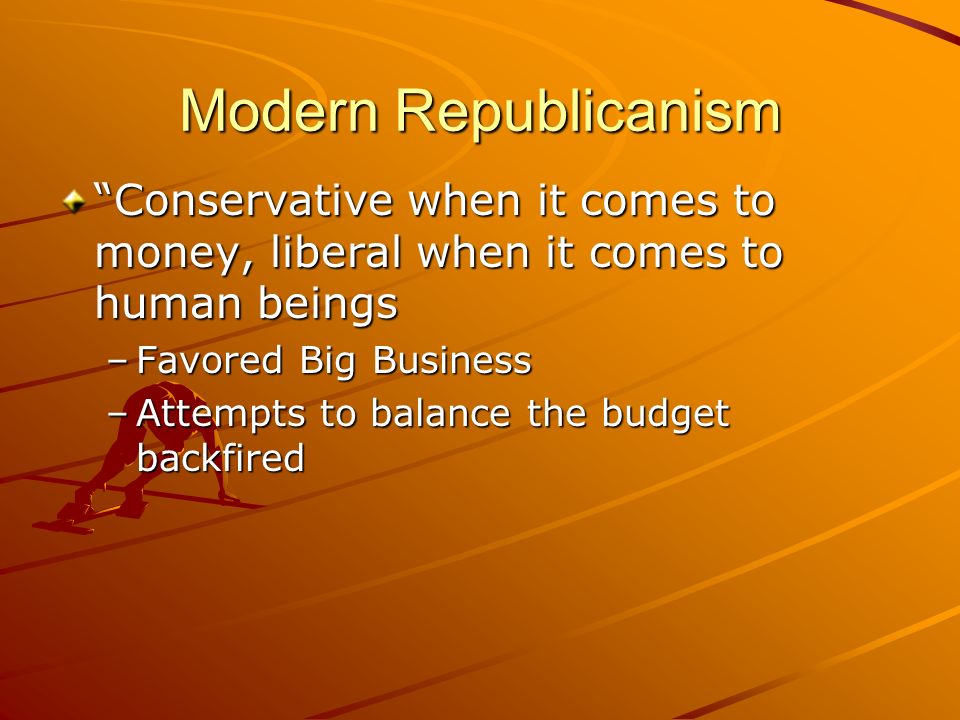 Modern Republicanism

“Conservative when it comes to money, liberal when it comes to human beings

– Favored Big Business

– Attempts to balance the budget backfired